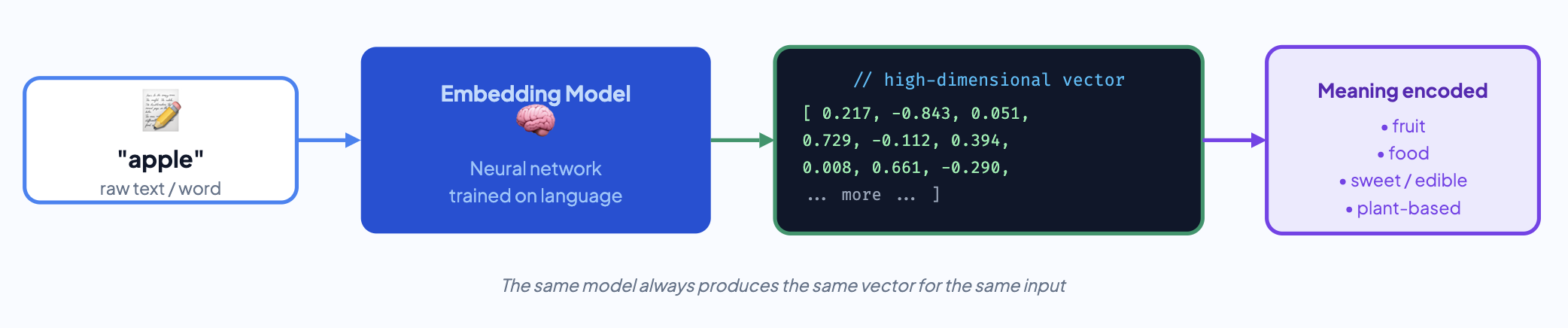 "apple"
raw text / word

Embedding Model

Neural network
trained on language

// high-dimensional vector
[ 0.217, -0.843, 0.051,
0.729, -0.112, 0.394,
0.008, 0.661, -0.290,
... more ... ]

Meaning encoded
• fruit
• food
• sweet / edible
• plant-based

The same model always produces the same vector for the same input